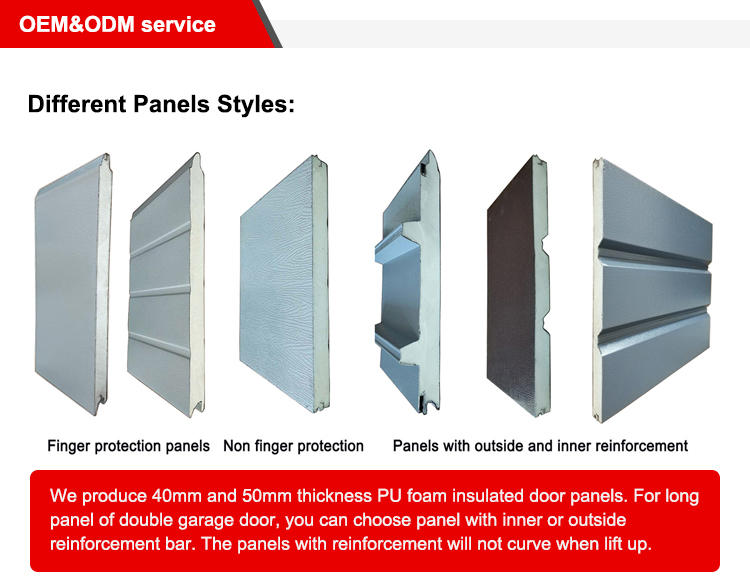 OEM&ODM service

Different Panels Styles:

Finger protection panels Non finger protection Panels with outside and inner reinforcement

We produce 40mm and 50mm thickness PU foam insulated door panels. For long panel of double garage door, you can choose panel with inner or outside reinforcement bar. The panels with reinforcement will not curve when lift up.